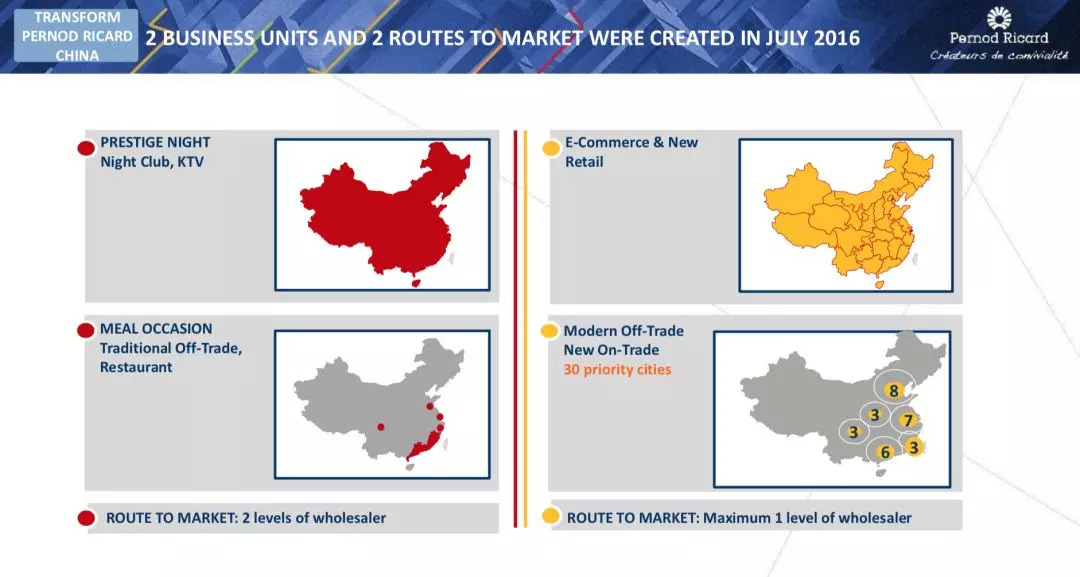 TRANSFORM PERNOD RICARD CHINA

2 BUSINESS UNITS AND 2 ROUTES TO MARKET WERE CREATED IN JULY 2016

Pernod Ricard
Créateurs de convivialité

PRESTIGE NIGHT
Night Club, KTV

MEAL OCCASION
Traditional Off-Trade, Restaurant

ROUTE TO MARKET: 2 levels of wholesaler

E-Commerce & New Retail

Modern Off-Trade
New On-Trade
30 priority cities

8
3
7
3
6
3

ROUTE TO MARKET: Maximum 1 level of wholesaler